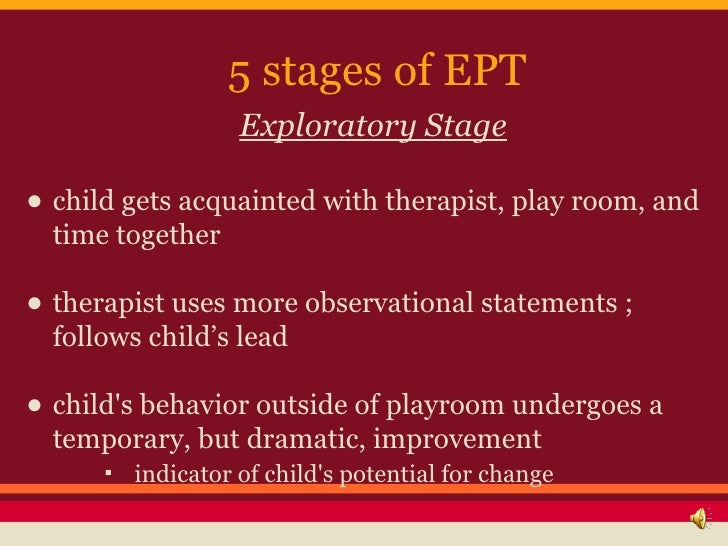 5 stages of EPT

Exploratory Stage

● child gets acquainted with therapist, play room, and time together

● therapist uses more observational statements ; follows child’s lead

● child's behavior outside of playroom undergoes a temporary, but dramatic, improvement

▪ indicator of child's potential for change